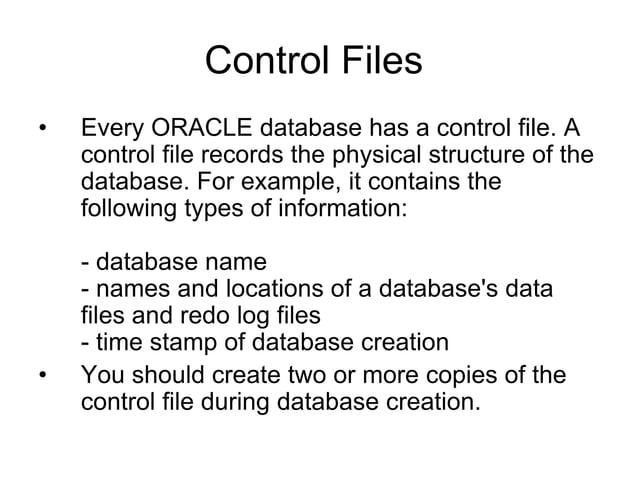 Control Files

• Every ORACLE database has a control file. A control file records the physical structure of the database. For example, it contains the following types of information:

- database name
- names and locations of a database's data files and redo log files
- time stamp of database creation

• You should create two or more copies of the control file during database creation.